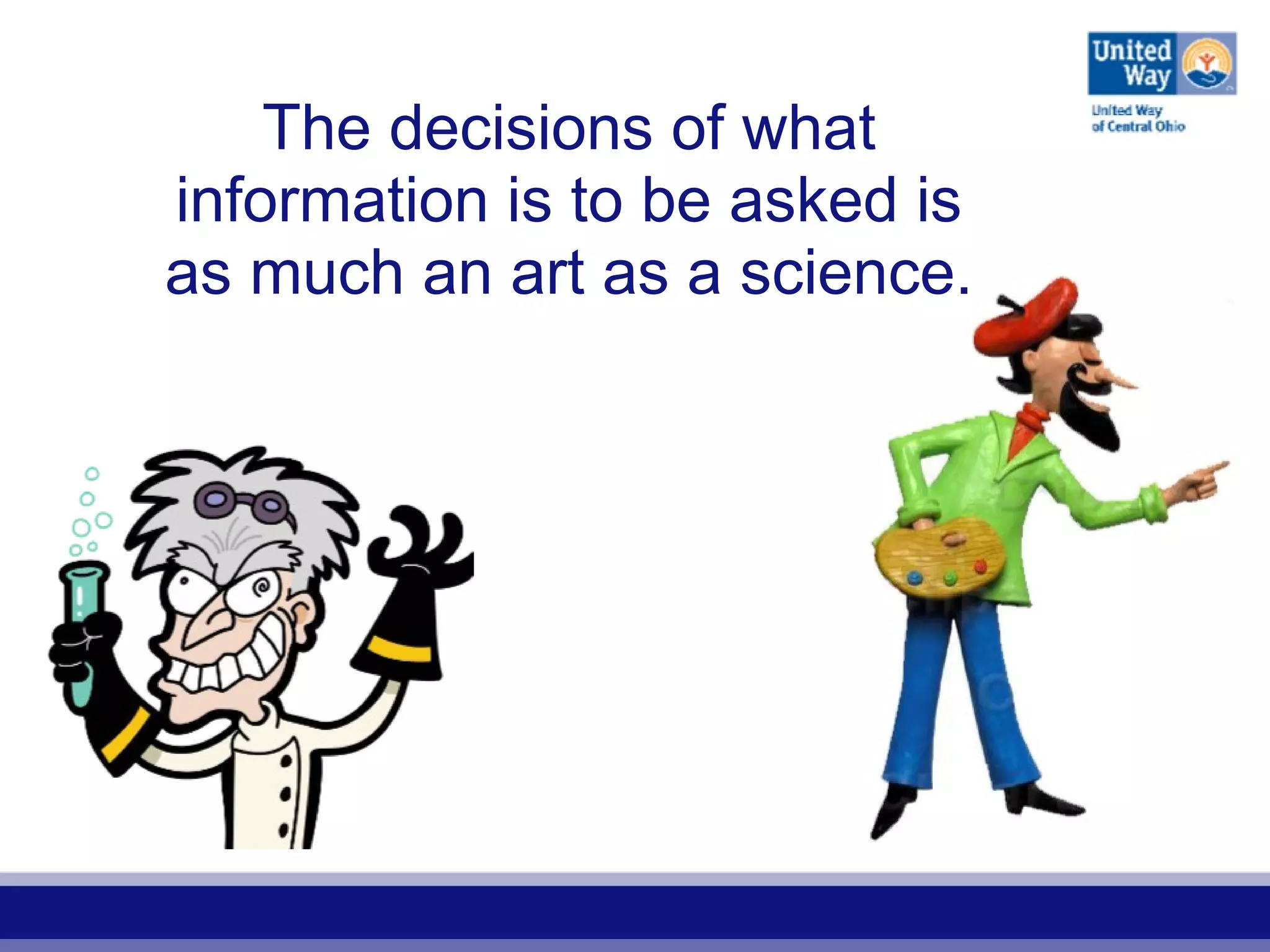 United Way

United Way of Central Ohio

The decisions of what information is to be asked is as much an art as a science.